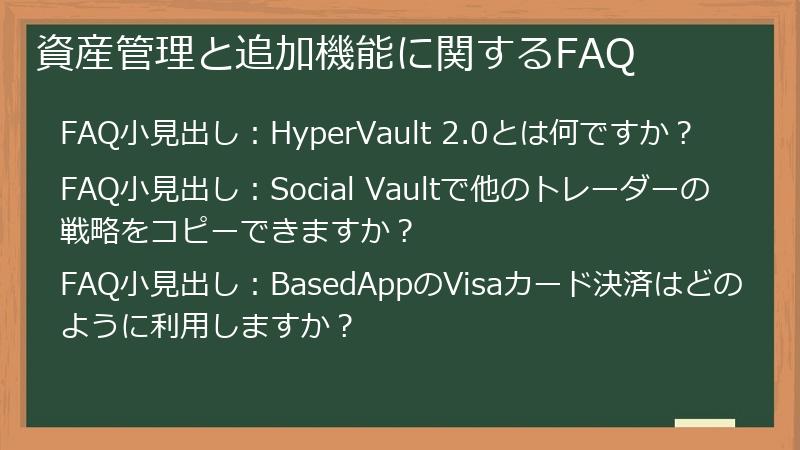 資産管理と追加機能に関するFAQ

FAQ小見出し：HyperVault 2.0とは何ですか？

FAQ小見出し：Social Vaultで他のトレーダーの戦略をコピーできますか？

FAQ小見出し：BasedAppのVisaカード決済はどのように利用しますか？